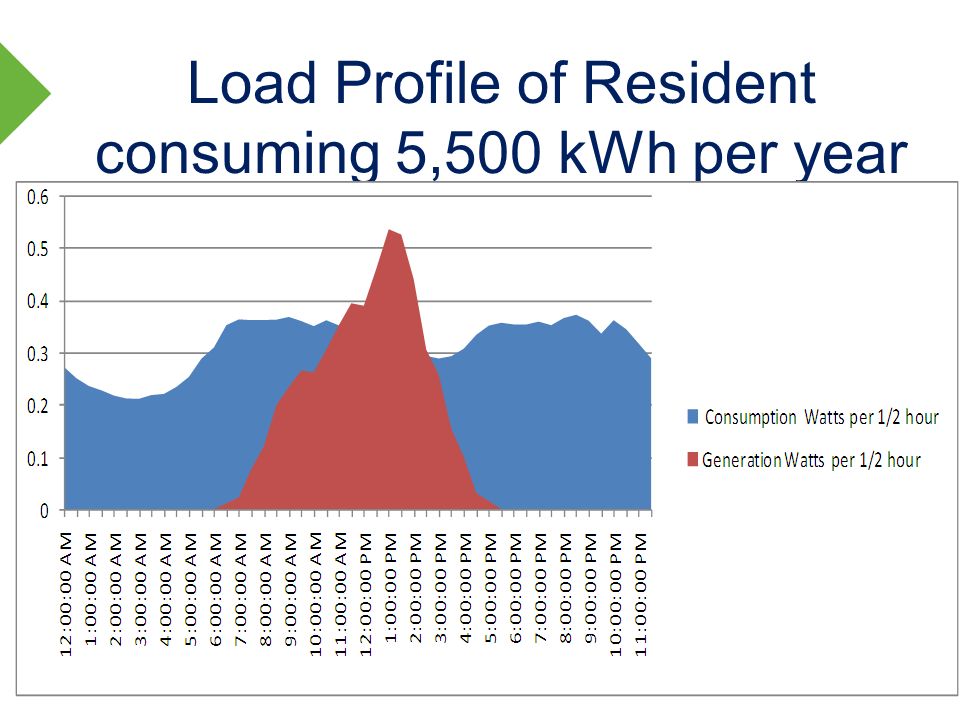 Load Profile of Resident consuming 5,500 kWh per year

0.6
0.5
0.4
0.3
0.2
0.1
0

12:00:00 AM
1:00:00 AM
2:00:00 AM
3:00:00 AM
4:00:00 AM
5:00:00 AM
6:00:00 AM
7:00:00 AM
8:00:00 AM
9:00:00 AM
10:00:00 AM
11:00:00 AM
12:00:00 PM
1:00:00 PM
2:00:00 PM
3:00:00 PM
4:00:00 PM
5:00:00 PM
6:00:00 PM
7:00:00 PM
8:00:00 PM
9:00:00 PM
10:00:00 PM
11:00:00 PM

Consumption Watts per 1/2 hour
Generation Watts per 1/2 hour